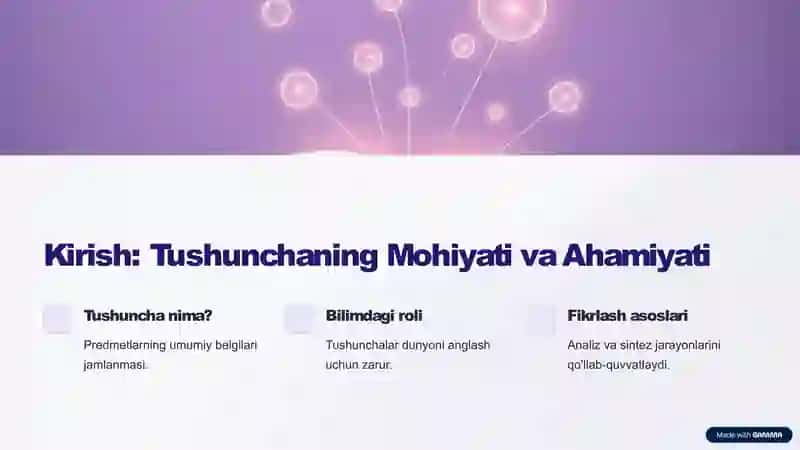 Kirish: Tushunchaning Mohiyati va Ahamiyati

Tushuncha nima?

Predmetlarning umumiy belgilari jamlanmasi.

Bilimdagi roli

Tushunchalar dunyoni anglash uchun zarur.

Fikrlash asoslari

Analiz va sintez jarayonlarini qo'llab-quvvatlaydi.

Made with GAMMA